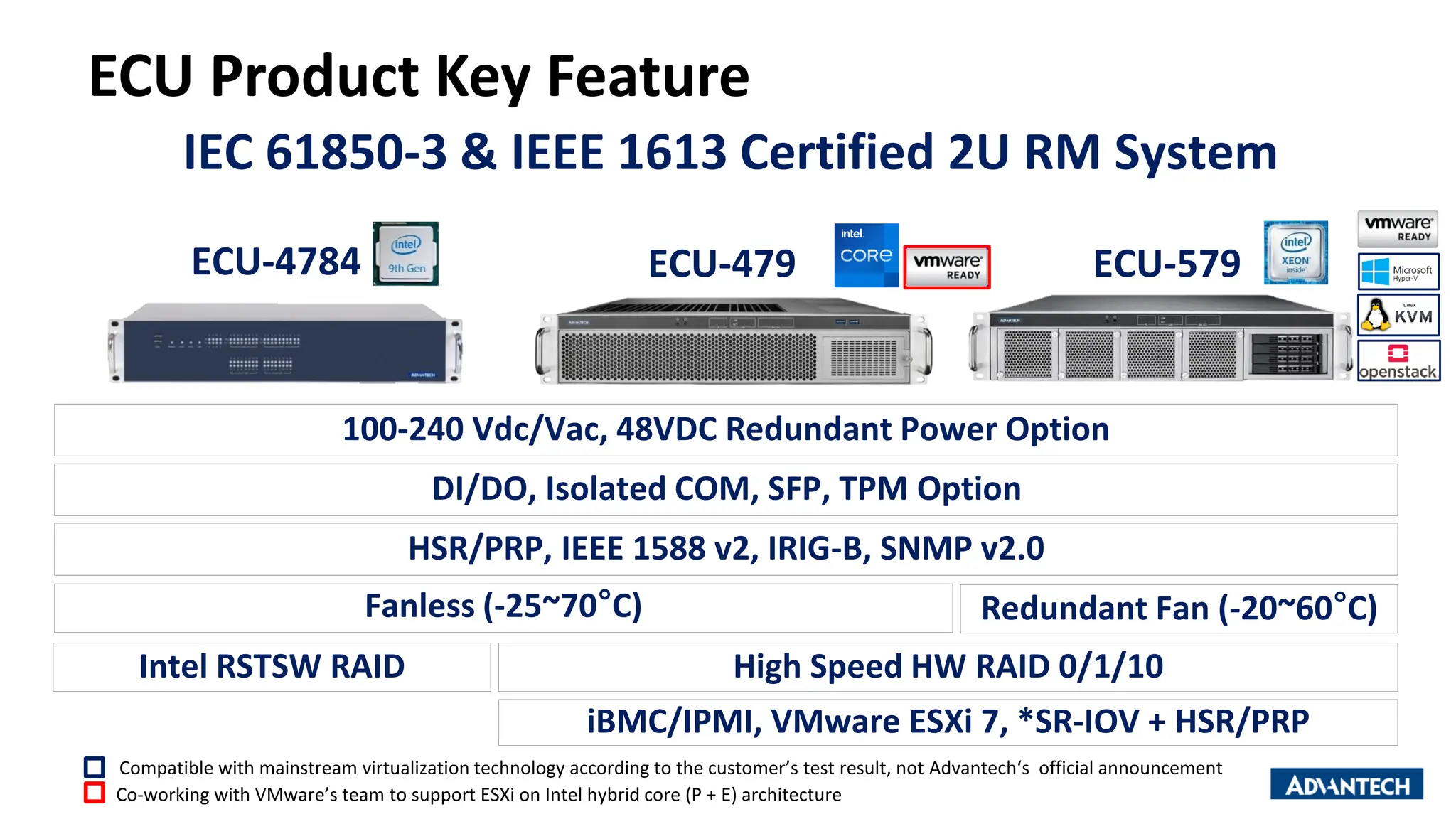 ECU Product Key Feature

IEC 61850-3 & IEEE 1613 Certified 2U RM System

ECU-4784 intel 9th Gen

ECU-479 intel CORE vmware READY

ECU-579 intel XEON inside

vmware READY

Microsoft Hyper-V

Linux KVM

openstack

100-240 Vdc/Vac, 48VDC Redundant Power Option

DI/DO, Isolated COM, SFP, TPM Option

HSR/PRP, IEEE 1588 v2, IRIG-B, SNMP v2.0

Fanless (-25~70°C)

Redundant Fan (-20~60°C)

Intel RSTSW RAID

High Speed HW RAID 0/1/10

iBMC/IPMI, VMware ESXi 7, *SR-IOV + HSR/PRP

Compatible with mainstream virtualization technology according to the customer's test result, not Advantech's official announcement

Co-working with VMware's team to support ESXi on Intel hybrid core (P + E) architecture

ADVANTECH